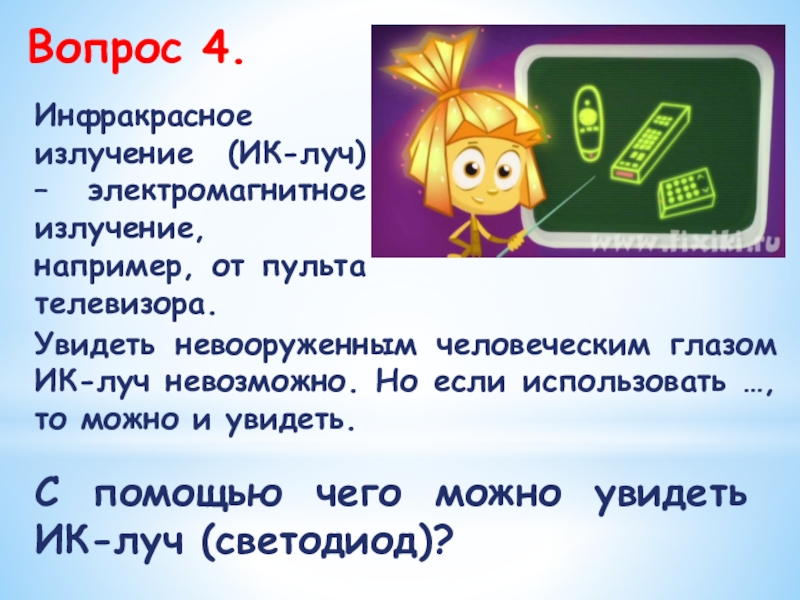 Вопрос 4.

Инфракрасное излучение (ИК-луч) – электромагнитное излучение, например, от пульта телевизора.

www.fixiki.ru

Увидеть невооруженным человеческим глазом ИК-луч невозможно. Но если использовать …, то можно и увидеть.

С помощью чего можно увидеть ИК-луч (светодиод)?